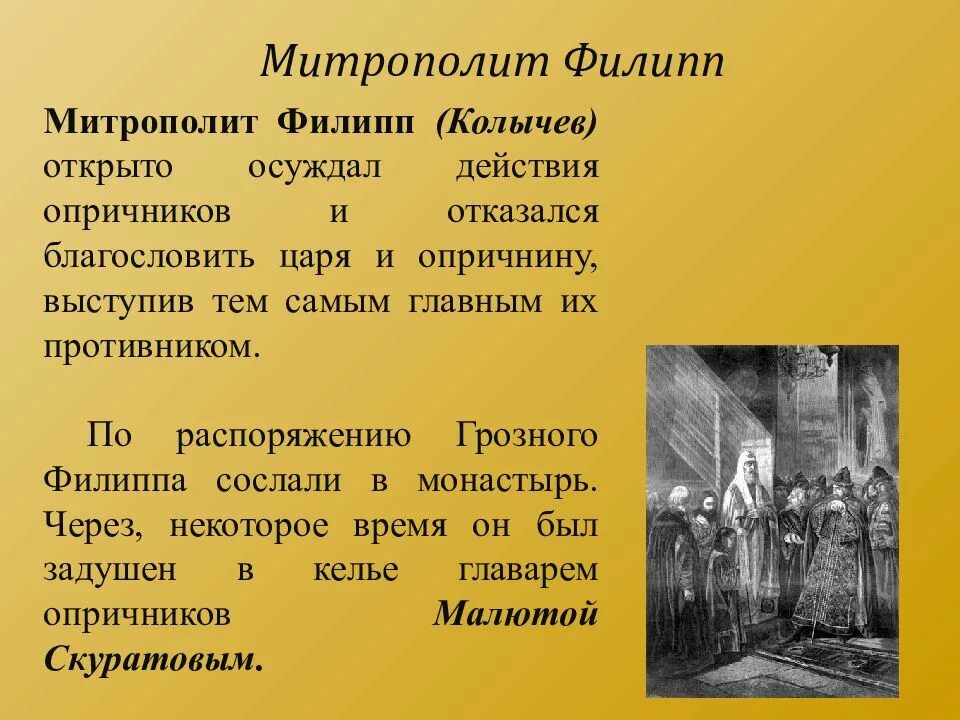 Митрополит Филипп

Митрополит Филипп (Колычев) открыто осуждал действия опричников и отказался благословить царя и опричнину, выступив тем самым главным их противником.

По распоряжению Грозного Филиппа сослали в монастырь. Через, некоторое время он был задушен в келье главарем опричников Малютой Скуратовым.